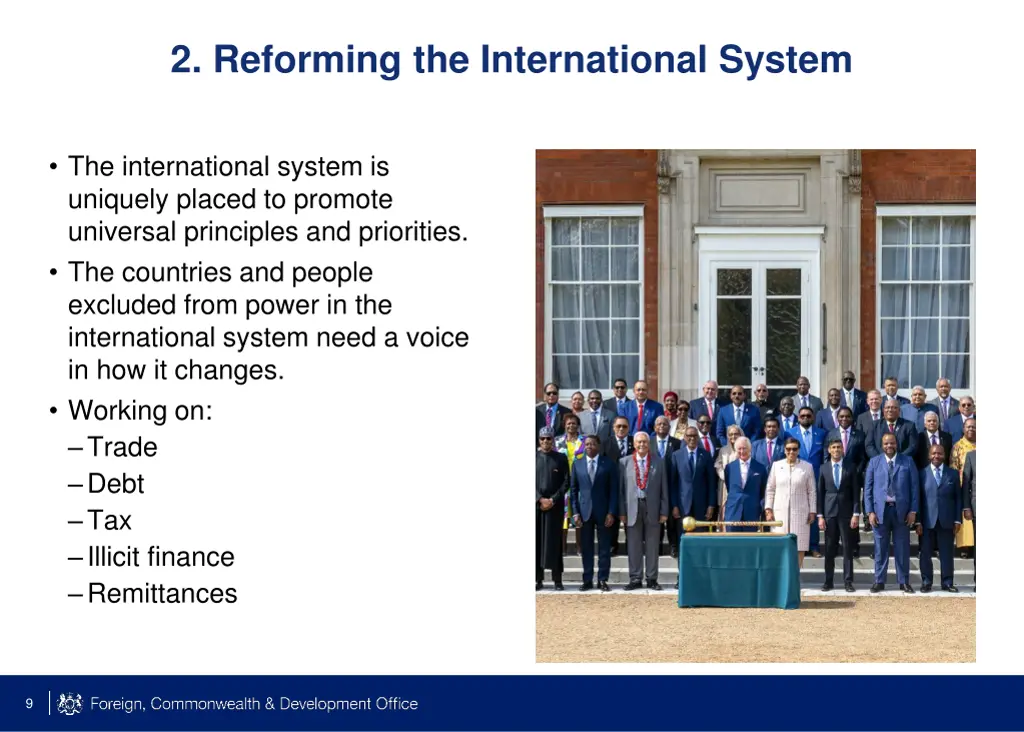 2. Reforming the International System

• The international system is uniquely placed to promote universal principles and priorities.
• The countries and people excluded from power in the international system need a voice in how it changes.
• Working on:
– Trade
– Debt
– Tax
– Illicit finance
– Remittances

9 Foreign, Commonwealth & Development Office